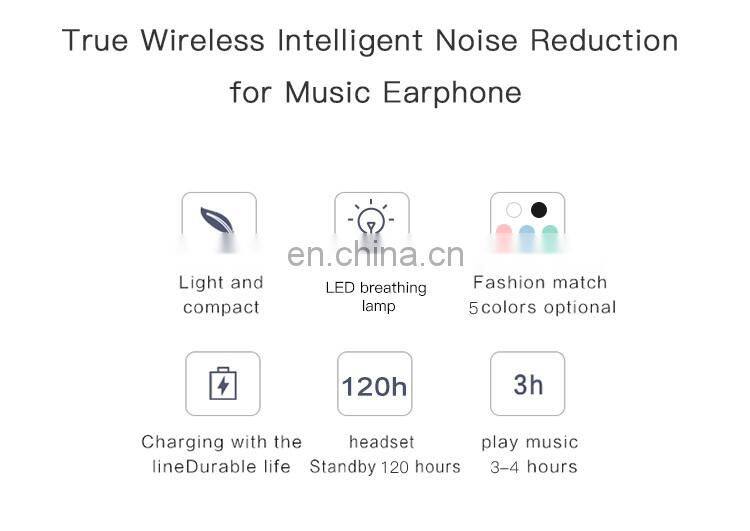 True Wireless Intelligent Noise Reduction for Music Earphone

en.china.cn

Light and compact

LED breathing lamp

Fashion match 5colors optional

Charging with the lineDurable life

120h

headset Standby 120 hours

3h

play music 3-4 hours